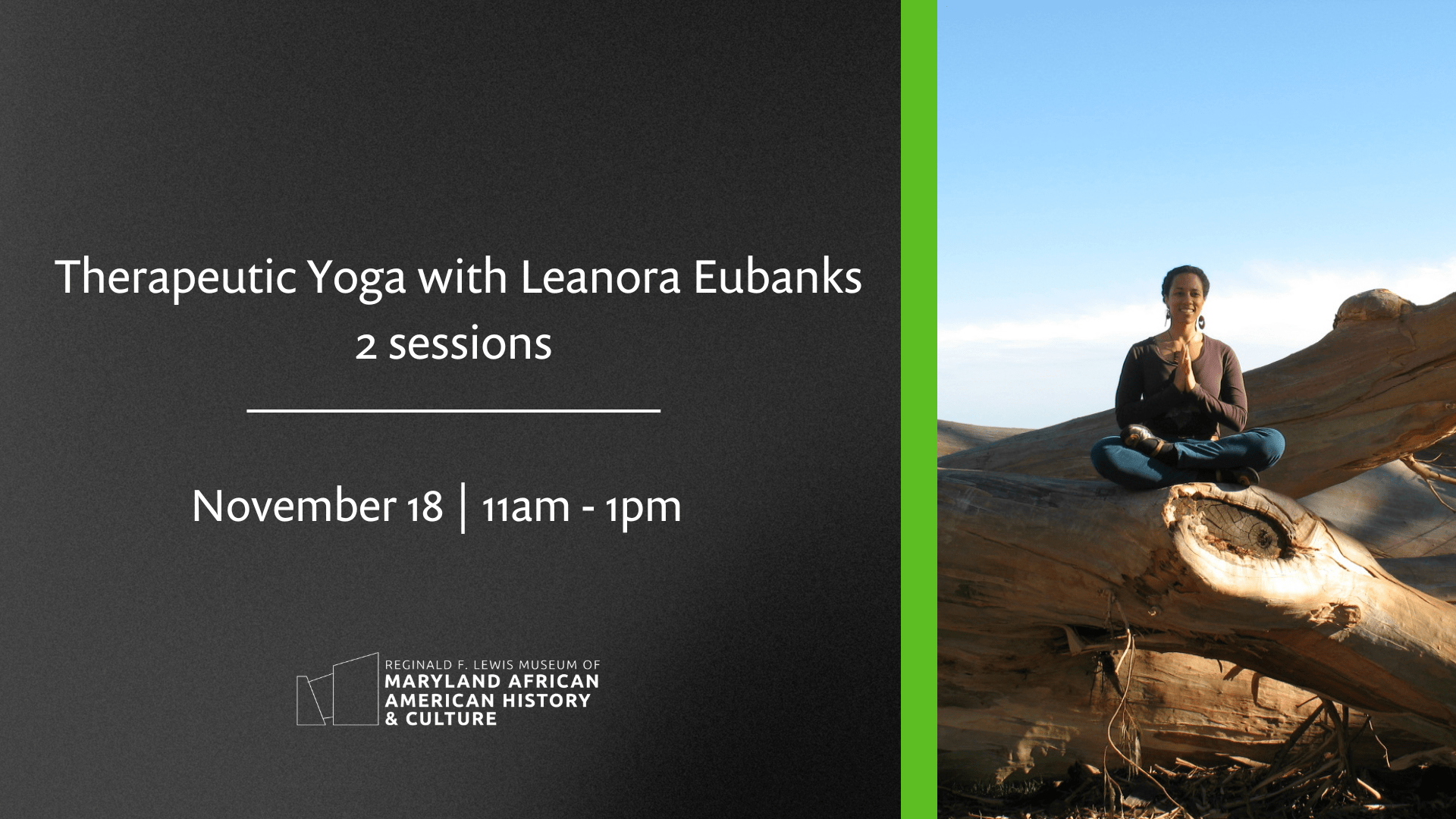 Therapeutic Yoga with Leanora Eubanks
2 sessions

November 18 | 11am - 1pm

REGINALD F. LEWIS MUSEUM OF
MARYLAND AFRICAN AMERICAN HISTORY & CULTURE